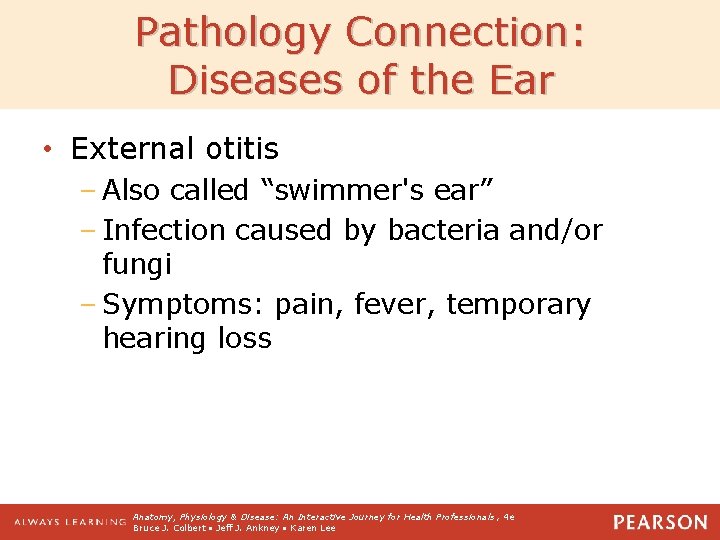 Pathology Connection: Diseases of the Ear

• External otitis
– Also called “swimmer's ear”
– Infection caused by bacteria and/or fungi
– Symptoms: pain, fever, temporary hearing loss

ALWAYS LEARNING
Anatomy, Physiology & Disease: An Interactive Journey for Health Professionals, 4e
Bruce J. Colbert • Jeff J. Ankney • Karen Lee
PEARSON